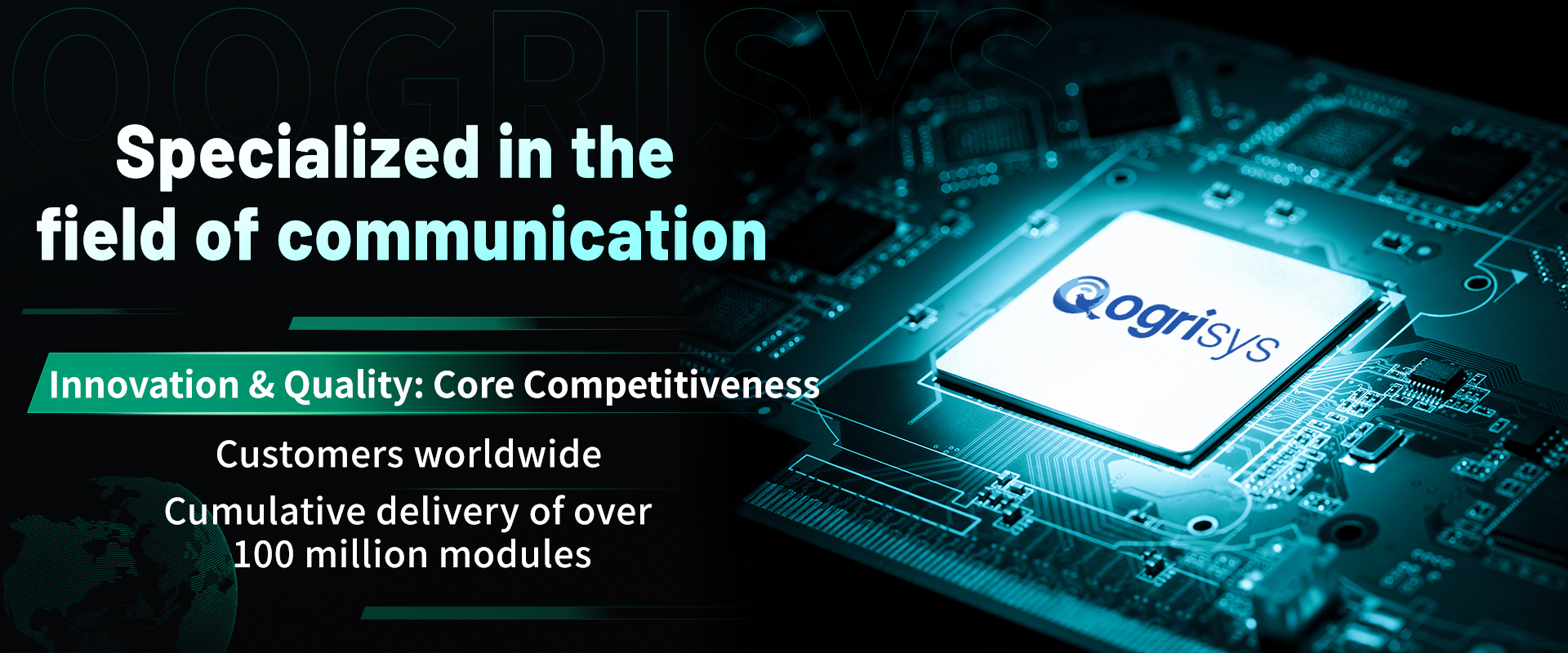 QOGRISYS

Specialized in the field of communication

Innovation & Quality: Core Competitiveness

Customers worldwide

Cumulative delivery of over 100 million modules

Qogrisys